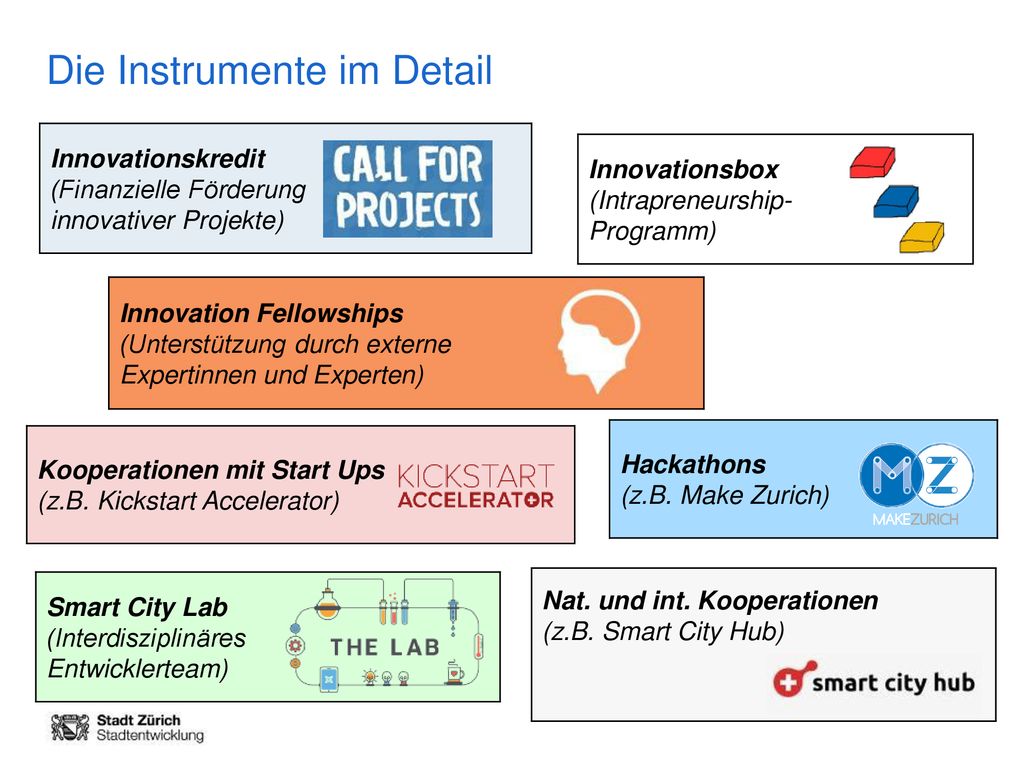 Die Instrumente im Detail

Innovationskredit
(Finanzielle Förderung innovativer Projekte)

CALL FOR PROJECTS

Innovationsbox
(Intrapreneurship-Programm)

Innovation Fellowships
(Unterstützung durch externe Expertinnen und Experten)

Kooperationen mit Start Ups
(z.B. Kickstart Accelerator)

KICKSTART ACCELERATOR

Hackathons
(z.B. Make Zurich)

MZ
MAKEZURICH

Smart City Lab
(Interdisziplinäres Entwicklerteam)

THE LAB

Nat. und int. Kooperationen
(z.B. Smart City Hub)

smart city hub

Stadt Zürich
Stadtentwicklung